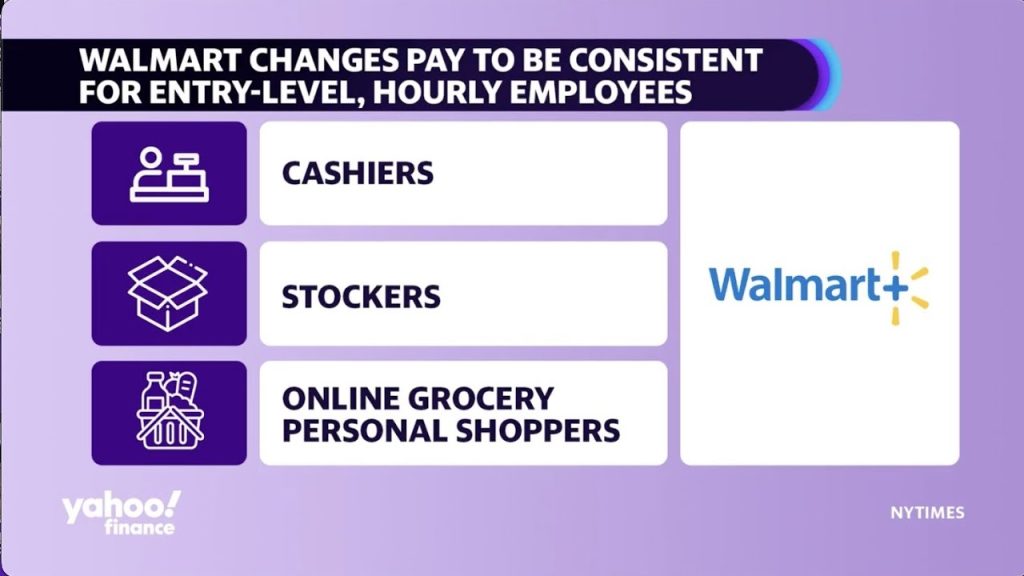 WALMART CHANGES PAY TO BE CONSISTENT FOR ENTRY-LEVEL, HOURLY EMPLOYEES

CASHIERS

STOCKERS

ONLINE GROCERY PERSONAL SHOPPERS

Walmart+

yahoo! finance

NYTIMES